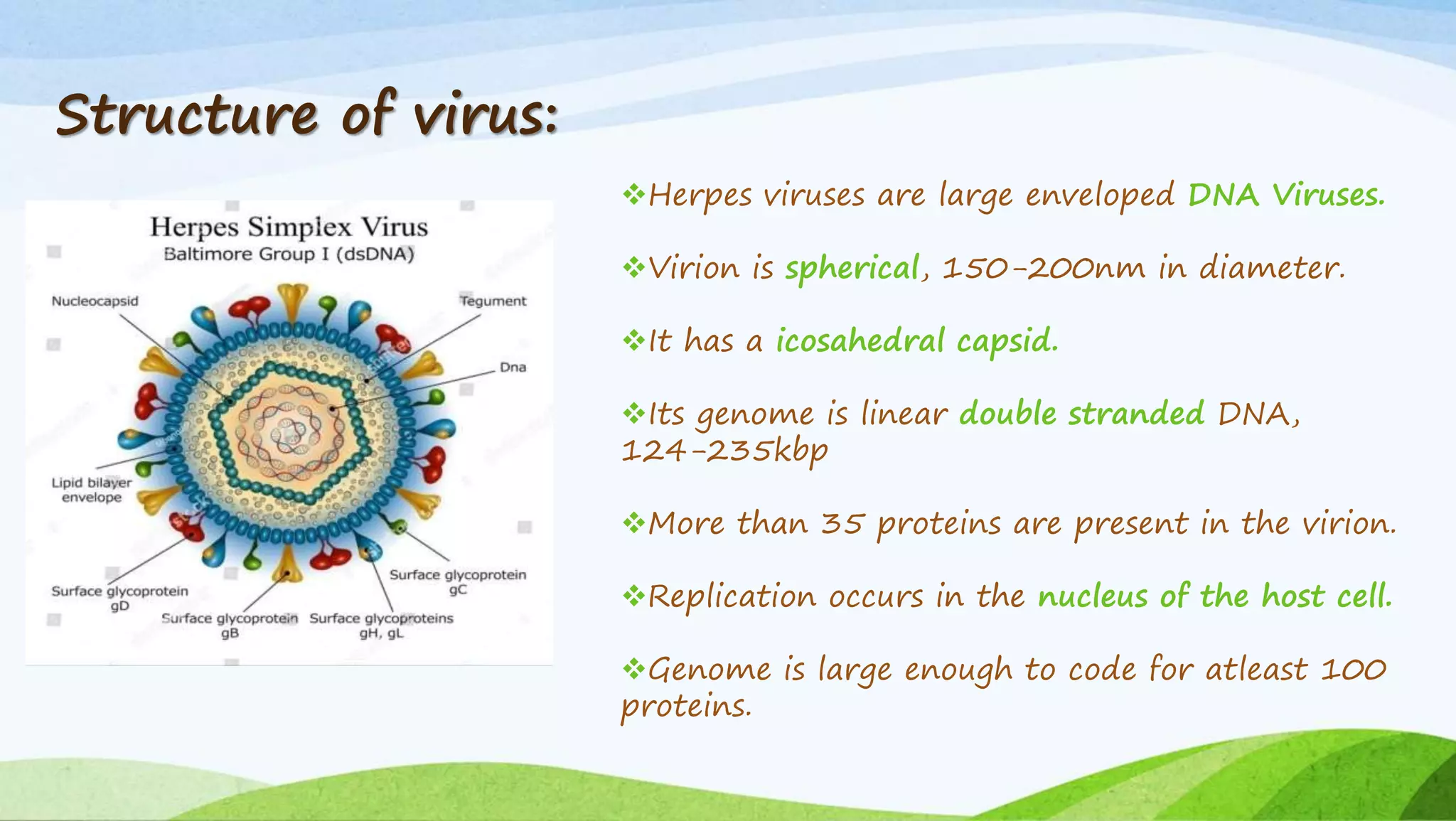 Structure of virus:

Herpes Simplex Virus
Baltimore Group I (dsDNA)

Nucleocapsid

Tegument

Dna

Lipid bilayer envelope

Surface glycoprotein gD

Surface glycoprotein gB

Surface glycoproteins gH, gL

Surface glycoprotein gC

❖Herpes viruses are large enveloped DNA Viruses.

❖Virion is spherical, 150-200nm in diameter.

❖It has a icosahedral capsid.

❖Its genome is linear double stranded DNA, 124-235kbp

❖More than 35 proteins are present in the virion.

❖Replication occurs in the nucleus of the host cell.

❖Genome is large enough to code for atleast 100 proteins.